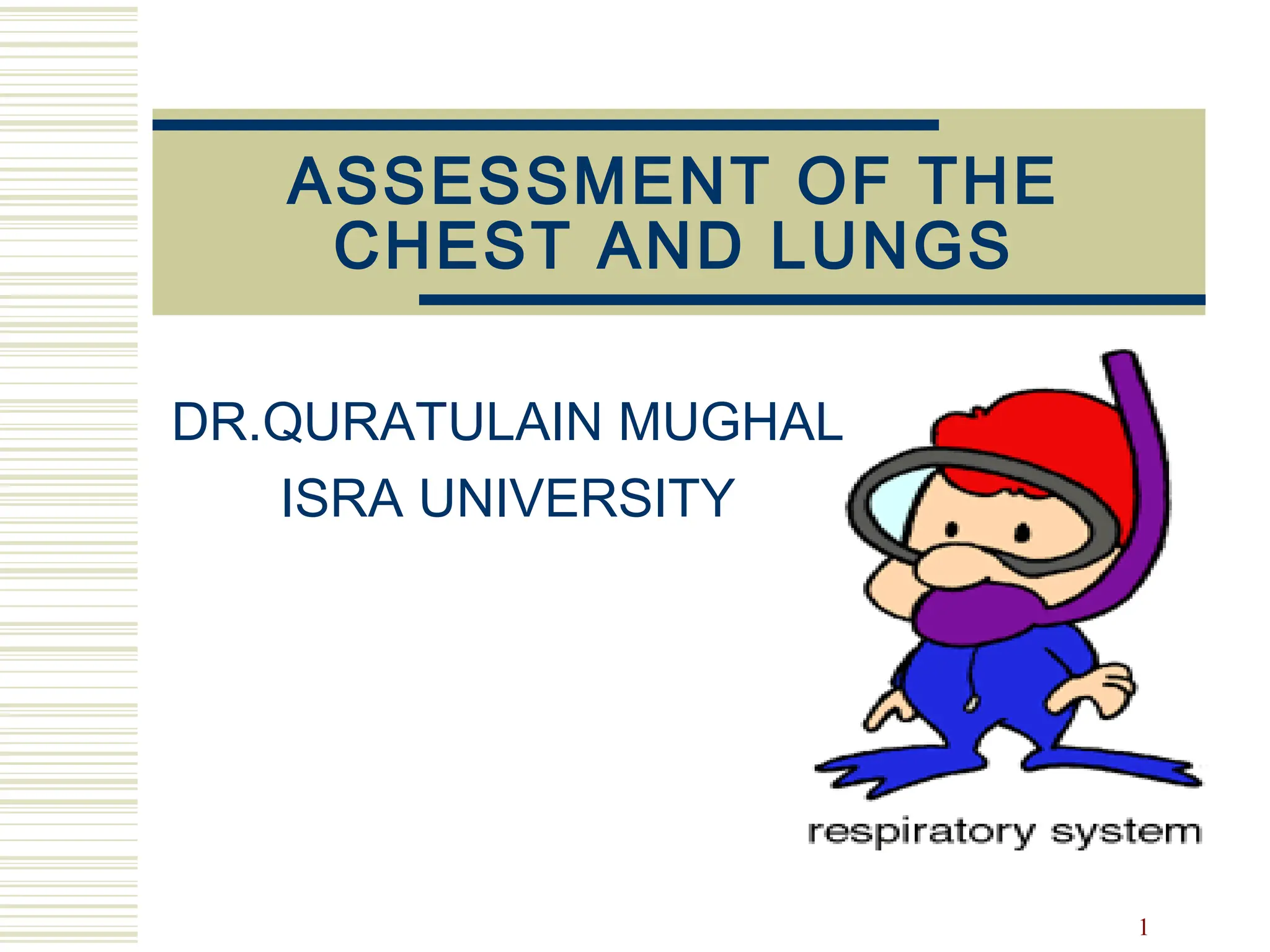 ASSESSMENT OF THE CHEST AND LUNGS

DR.QURATULAIN MUGHAL
ISRA UNIVERSITY

respiratory system

1